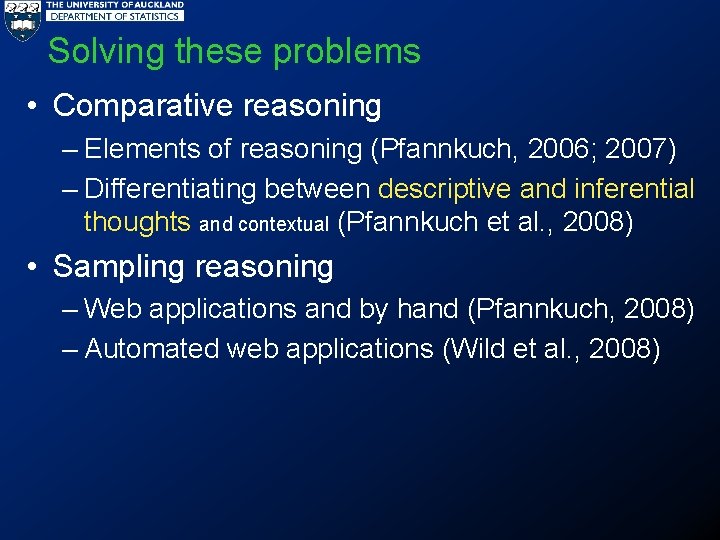 THE UNIVERSITY OF AUCKLAND
DEPARTMENT OF STATISTICS

Solving these problems

• Comparative reasoning
– Elements of reasoning (Pfannkuch, 2006; 2007)
– Differentiating between descriptive and inferential thoughts and contextual (Pfannkuch et al., 2008)

• Sampling reasoning
– Web applications and by hand (Pfannkuch, 2008)
– Automated web applications (Wild et al., 2008)